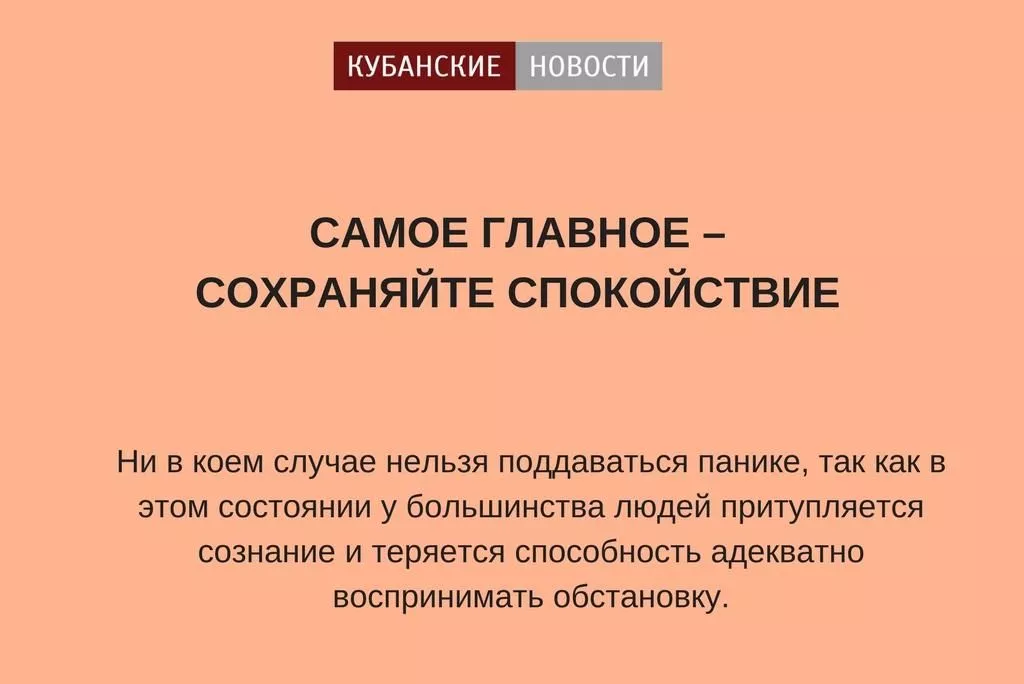 КУБАНСКИЕ НОВОСТИ

САМОЕ ГЛАВНОЕ – СОХРАНЯЙТЕ СПОКОЙСТВИЕ

Ни в коем случае нельзя поддаваться панике, так как в этом состоянии у большинства людей притупляется сознание и теряется способность адекватно воспринимать обстановку.